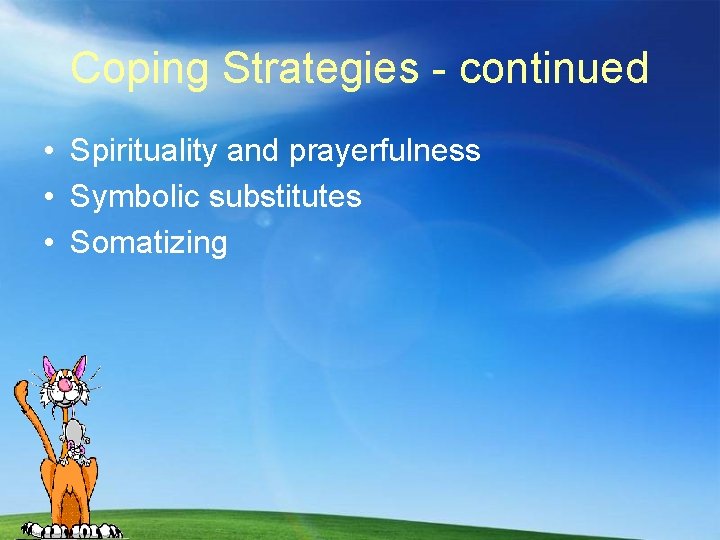 Coping Strategies - continued

• Spirituality and prayerfulness
• Symbolic substitutes
• Somatizing